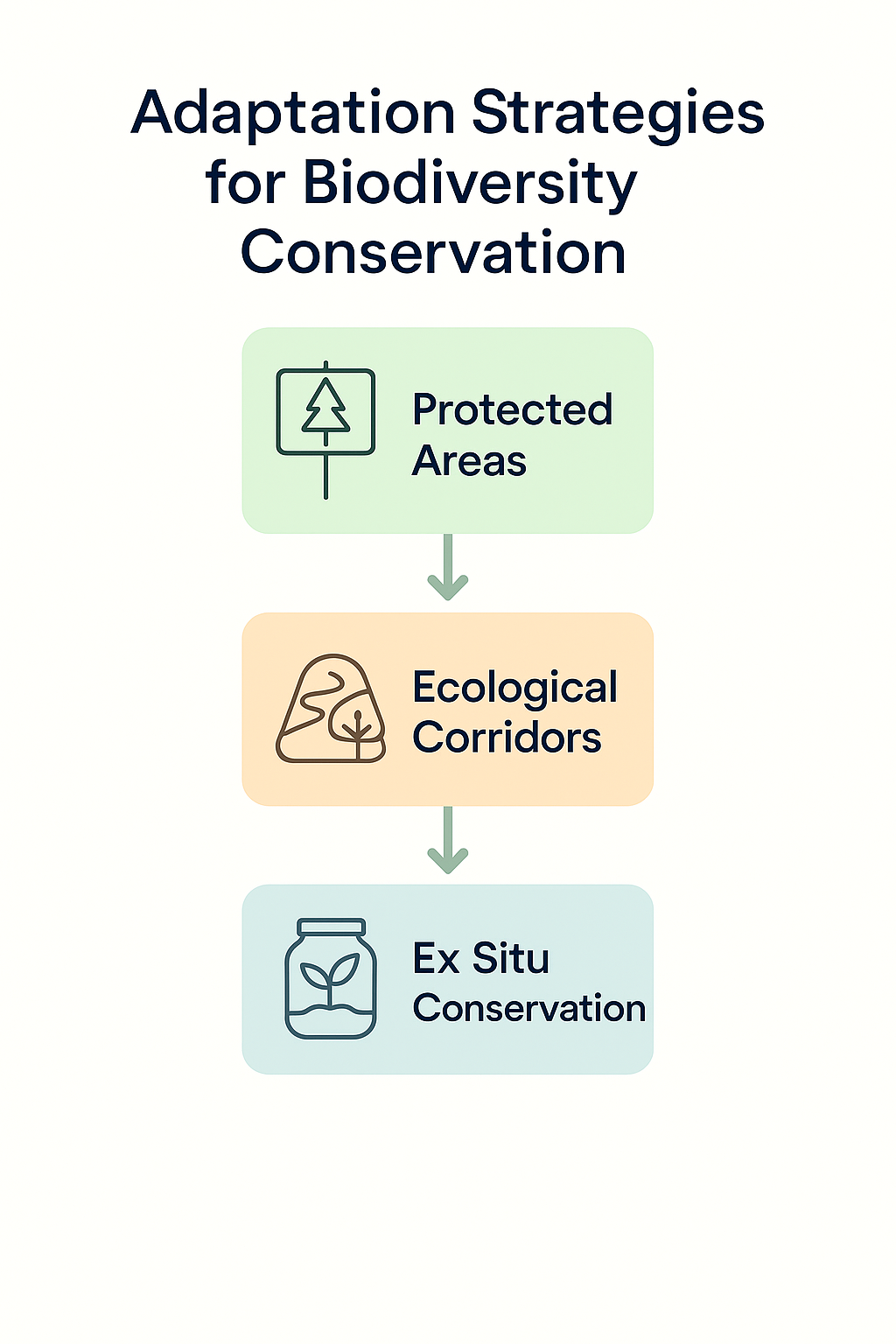 Adaptation Strategies for Biodiversity Conservation

Protected Areas

Ecological Corridors

Ex Situ Conservation